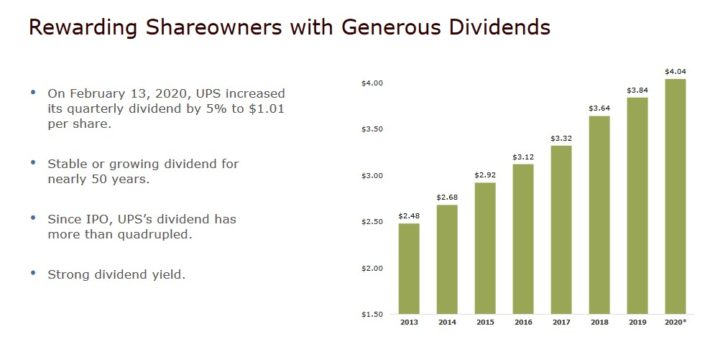 Rewarding Shareowners with Generous Dividends

• On February 13, 2020, UPS increased its quarterly dividend by 5% to $1.01 per share.

• Stable or growing dividend for nearly 50 years.

• Since IPO, UPS's dividend has more than quadrupled.

• Strong dividend yield.

$4.00
$3.50
$3.00
$2.50
$2.00
$1.50

$2.48
$2.68
$2.92
$3.12
$3.32
$3.64
$3.84
$4.04

2013
2014
2015
2016
2017
2018
2019
2020*